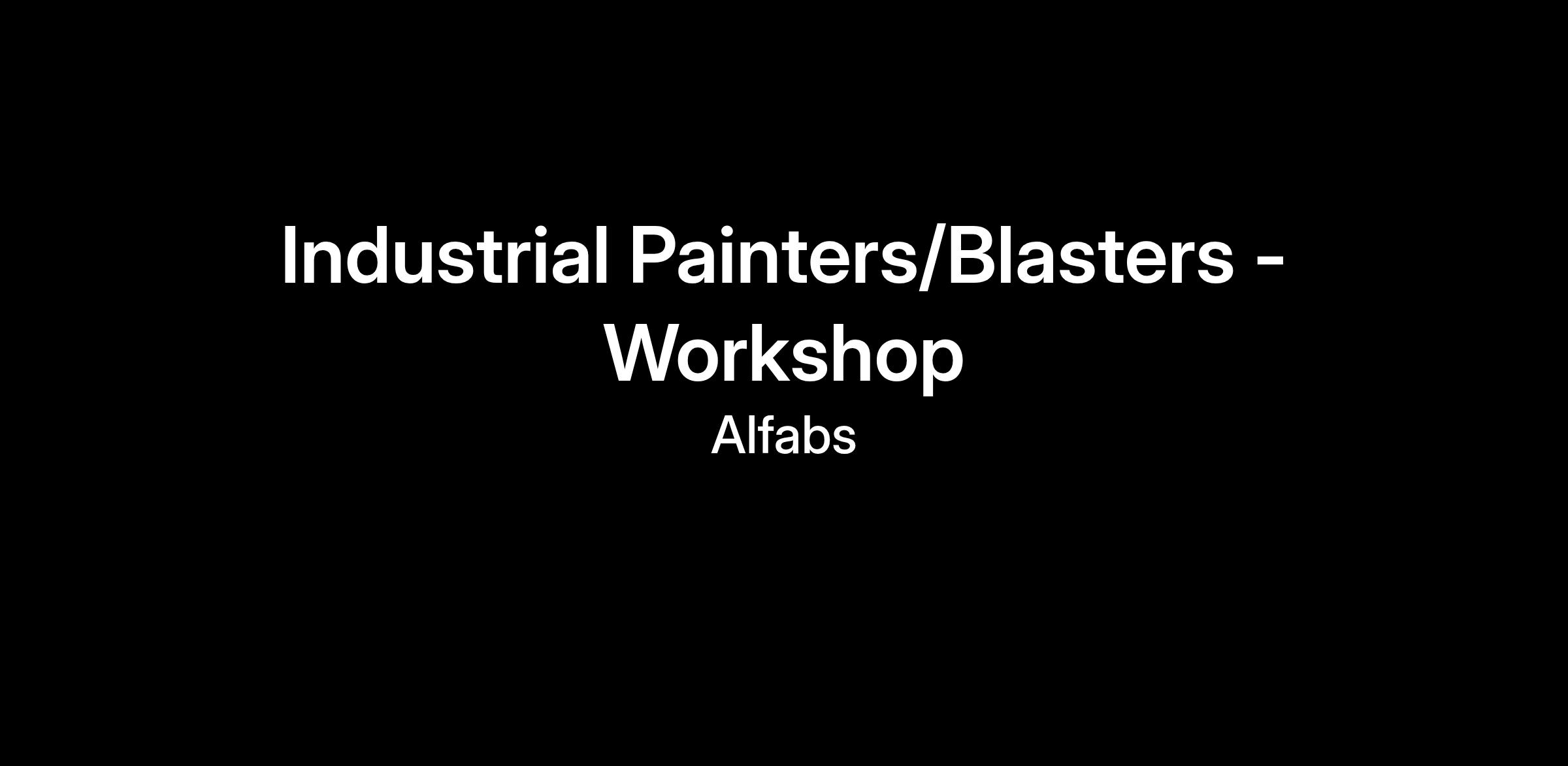 Industrial Painters/Blasters - Workshop

Alfabs